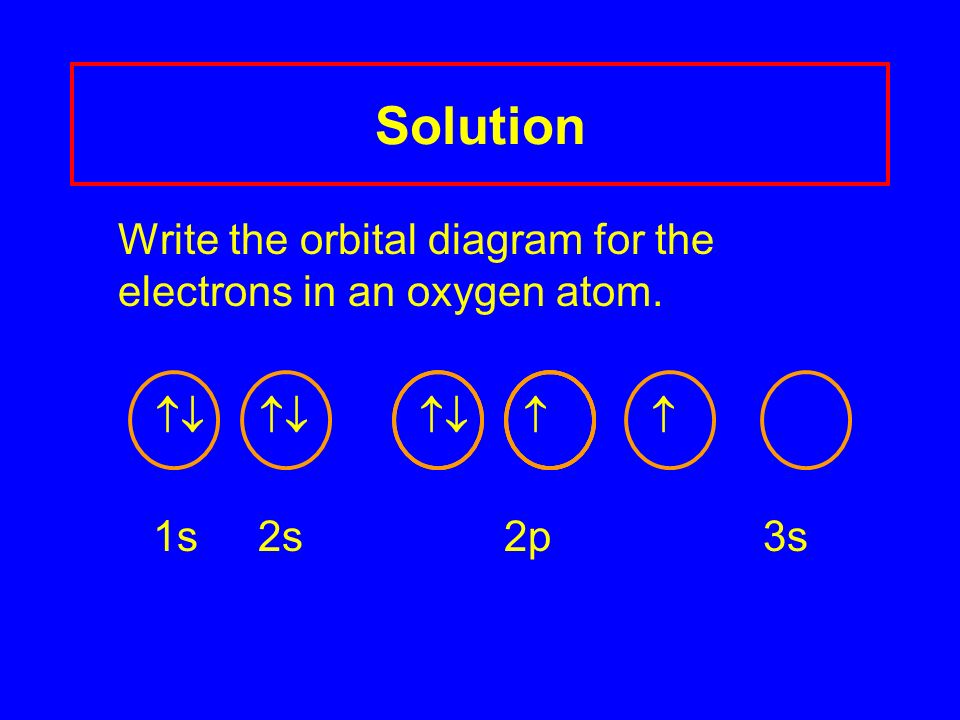 Solution

Write the orbital diagram for the electrons in an oxygen atom.

↑↓ ↑↓ ↑↓ ↑ ↑

1s 2s 2p 3s